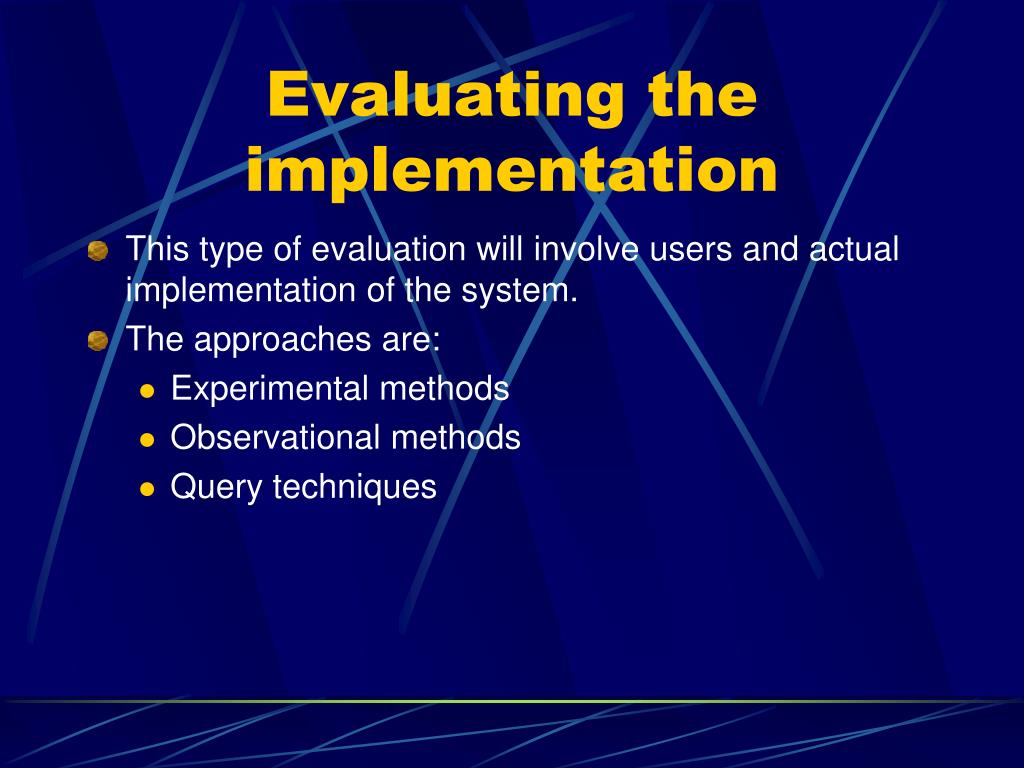 Evaluating the implementation

This type of evaluation will involve users and actual implementation of the system.
The approaches are:
Experimental methods
Observational methods
Query techniques